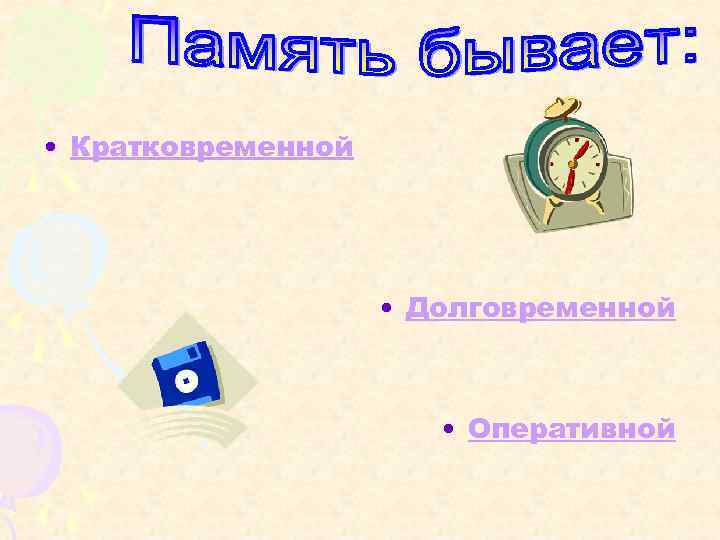 Память бывает:

• Кратковременной

• Долговременной

• Оперативной